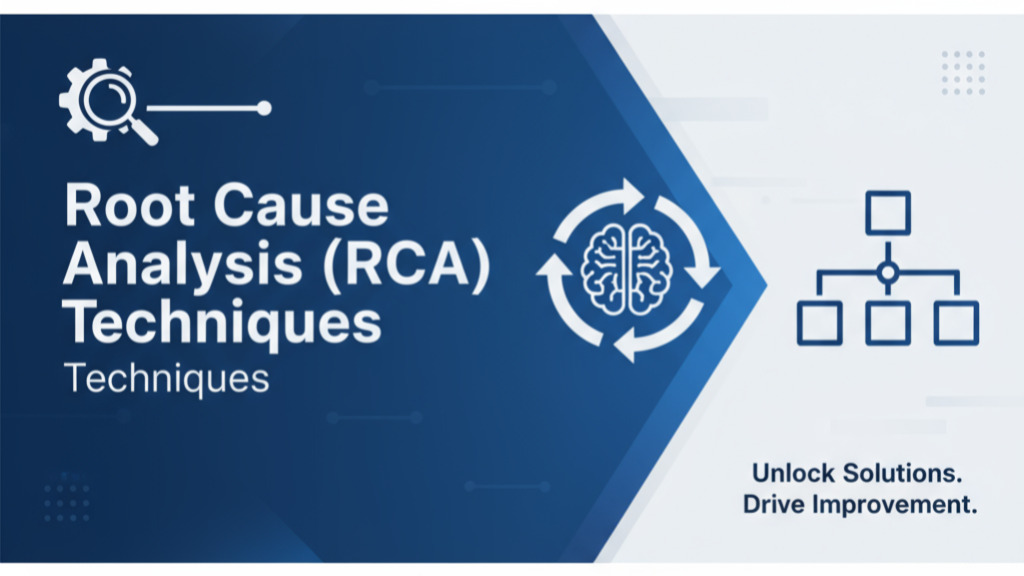 Root Cause Analysis (RCA) Techniques
Techniques

Unlock Solutions.
Drive Improvement.